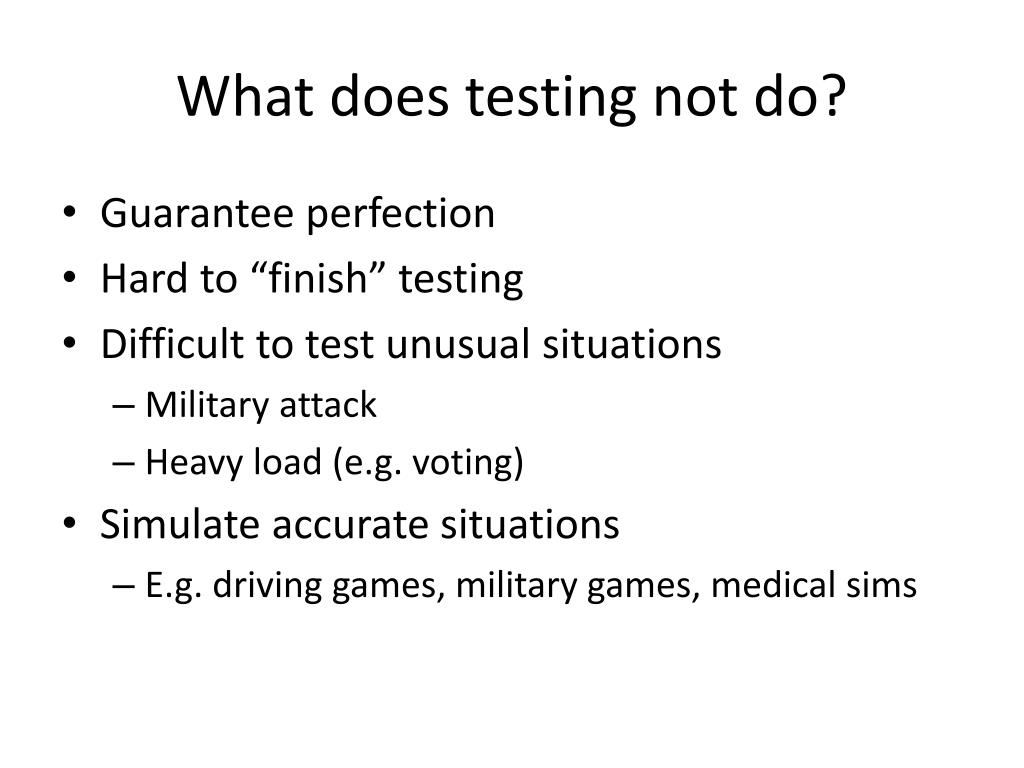 What does testing not do?

• Guarantee perfection
• Hard to “finish” testing
• Difficult to test unusual situations
– Military attack
– Heavy load (e.g. voting)
• Simulate accurate situations
– E.g. driving games, military games, medical sims